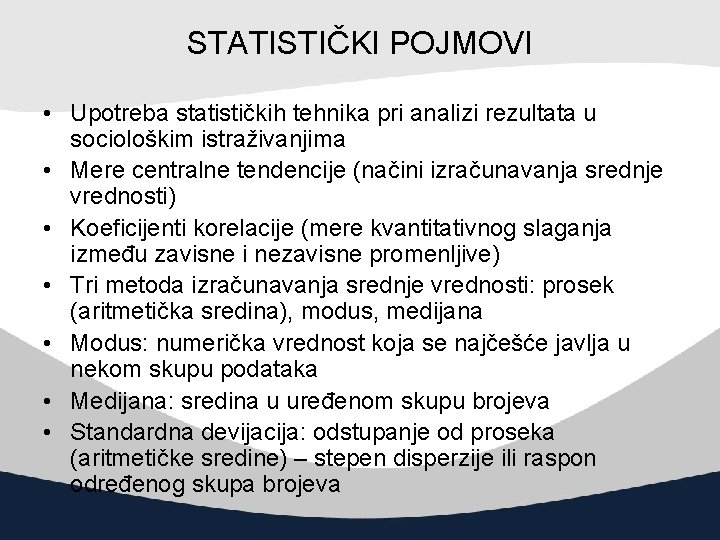 STATISTIČKI POJMOVI

• Upotreba statističkih tehnika pri analizi rezultata u sociološkim istraživanjima
• Mere centralne tendencije (načini izračunavanja srednje vrednosti)
• Koeficijenti korelacije (mere kvantitativnog slaganja između zavisne i nezavisne promenljive)
• Tri metoda izračunavanja srednje vrednosti: prosek (aritmetička sredina), modus, medijana
• Modus: numerička vrednost koja se najčešće javlja u nekom skupu podataka
• Medijana: sredina u uređenom skupu brojeva
• Standardna devijacija: odstupanje od proseka (aritmetičke sredine) – stepen disperzije ili raspon određenog skupa brojeva